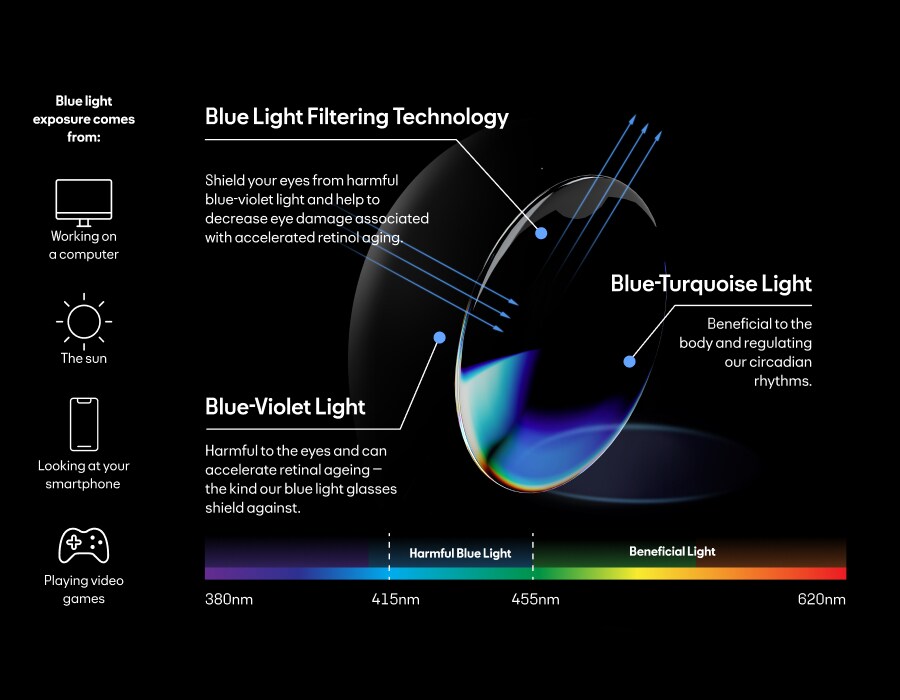 Blue light exposure comes from:

Working on a computer

The sun

Looking at your smartphone

Playing video games

Blue Light Filtering Technology

Shield your eyes from harmful blue-violet light and help to decrease eye damage associated with accelerated retinol aging.

Blue-Turquoise Light

Beneficial to the body and regulating our circadian rhythms.

Blue-Violet Light

Harmful to the eyes and can accelerate retinal ageing — the kind our blue light glasses shield against.

Harmful Blue Light

Beneficial Light

380nm

415nm

455nm

620nm